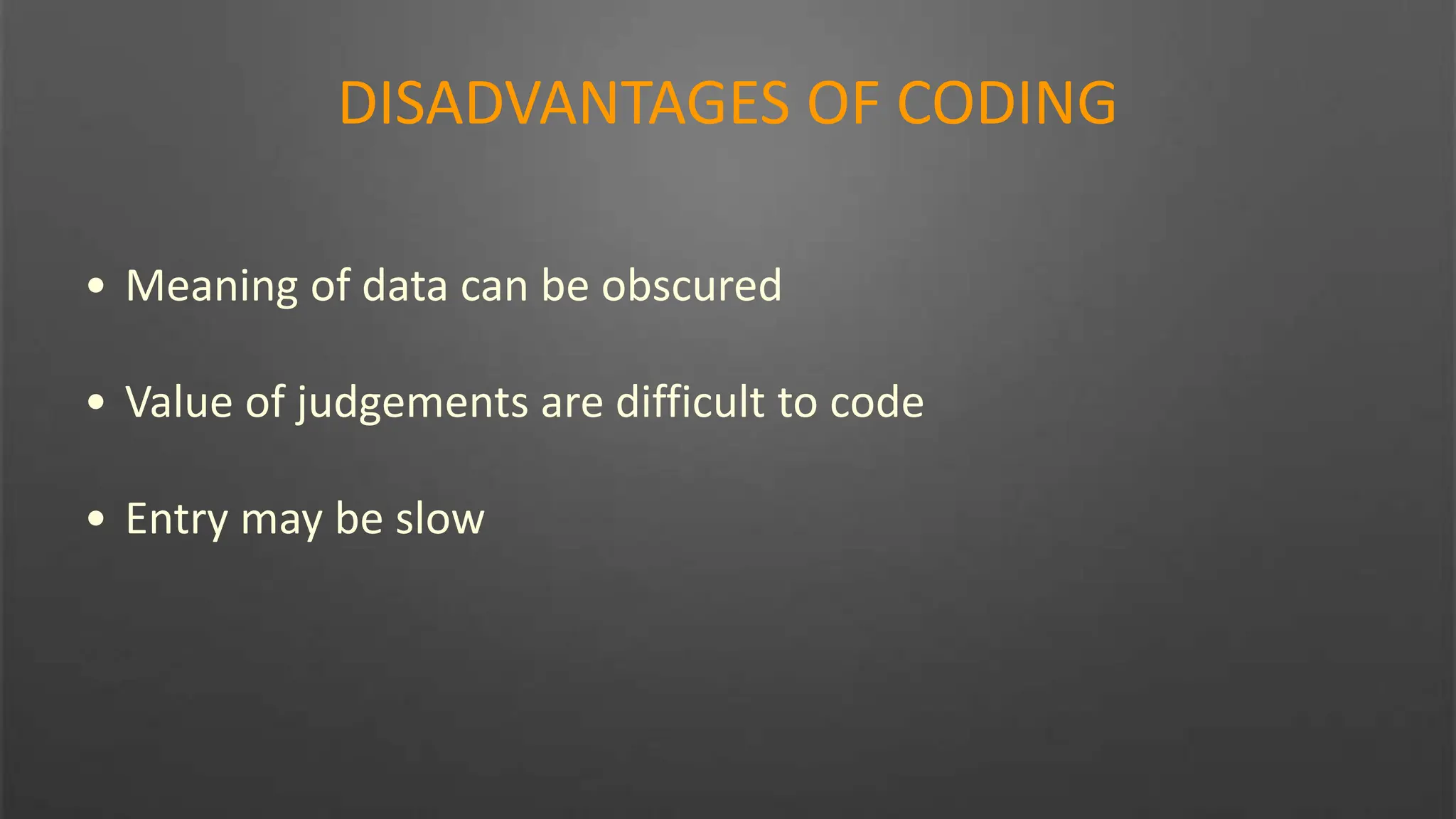 DISADVANTAGES OF CODING

• Meaning of data can be obscured

• Value of judgements are difficult to code

• Entry may be slow